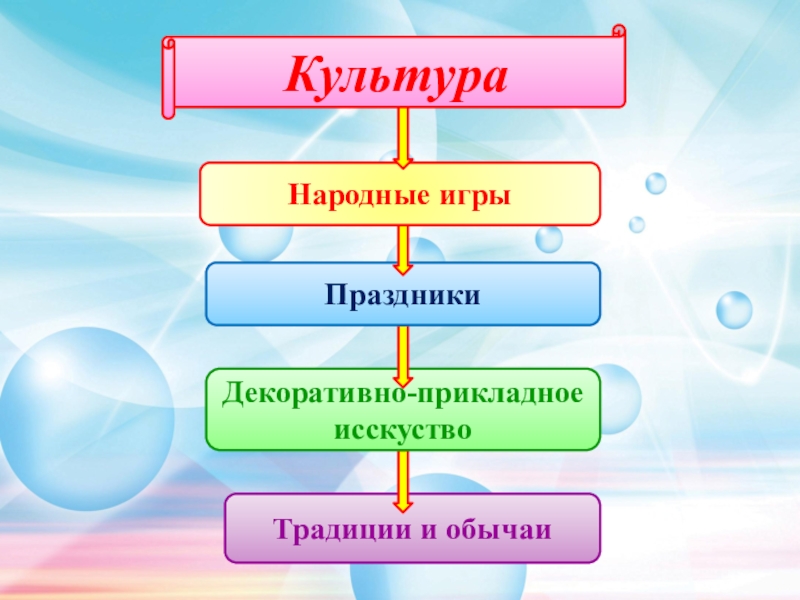 Культура

Народные игры

Праздники

Декоративно-прикладное исскуство

Традиции и обычаи